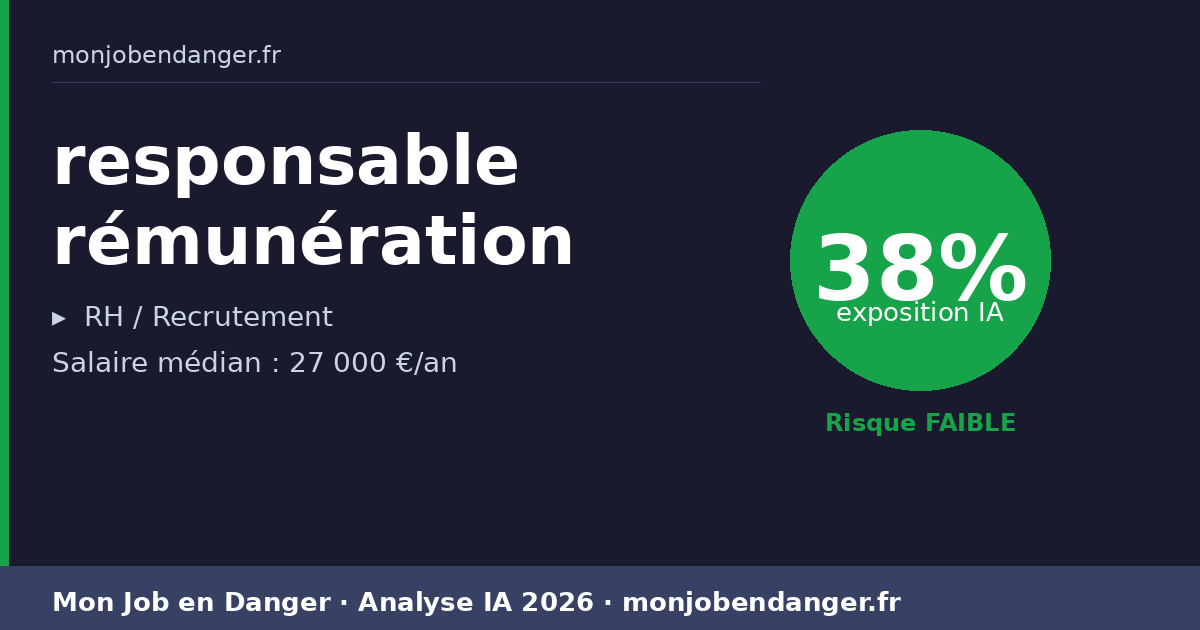 monjobendanger.fr

responsable rémunération

▸ RH / Recrutement

Salaire médian : 27 000 €/an

38%
exposition IA

Risque FAIBLE

Mon Job en Danger · Analyse IA 2026 · monjobendanger.fr